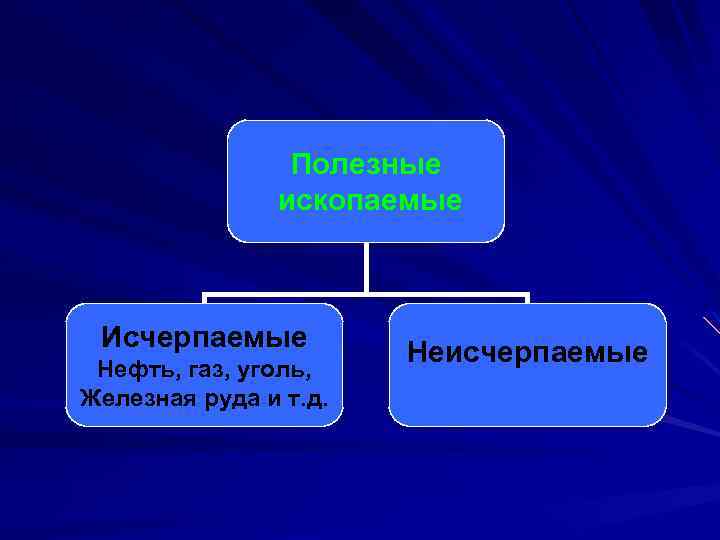 Полезные ископаемые

Исчерпаемые
Нефть, газ, уголь, Железная руда и т.д.

Неисчерпаемые